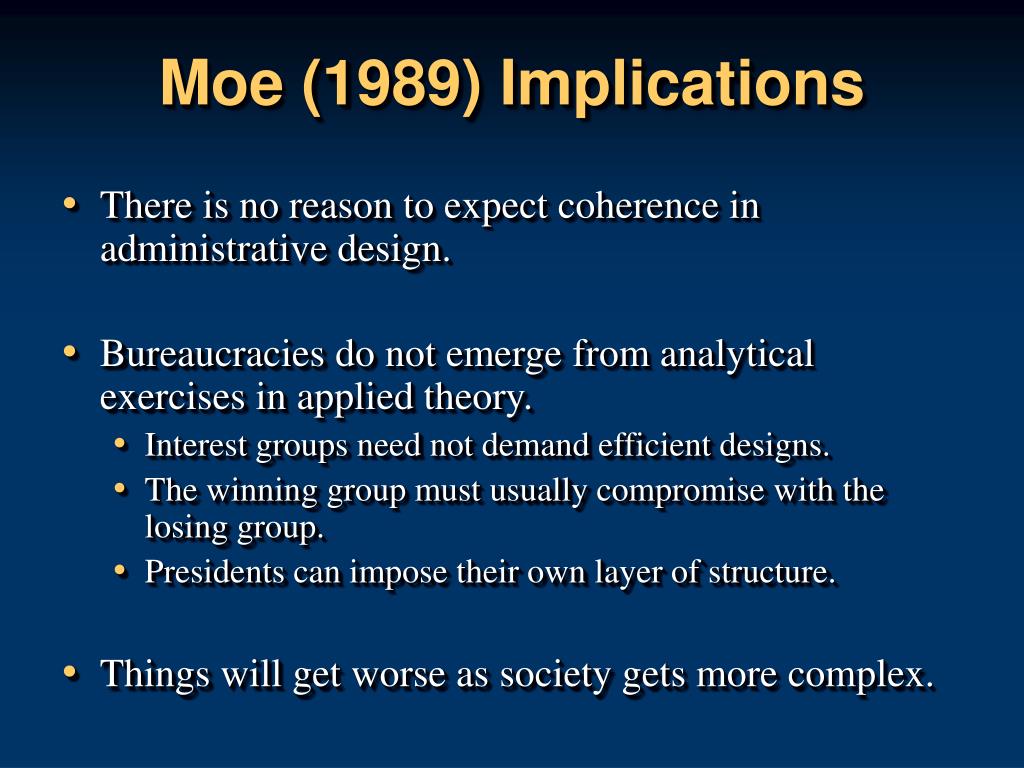 Moe (1989) Implications

• There is no reason to expect coherence in administrative design.

• Bureaucracies do not emerge from analytical exercises in applied theory.
  • Interest groups need not demand efficient designs.
  • The winning group must usually compromise with the losing group.
  • Presidents can impose their own layer of structure.

• Things will get worse as society gets more complex.